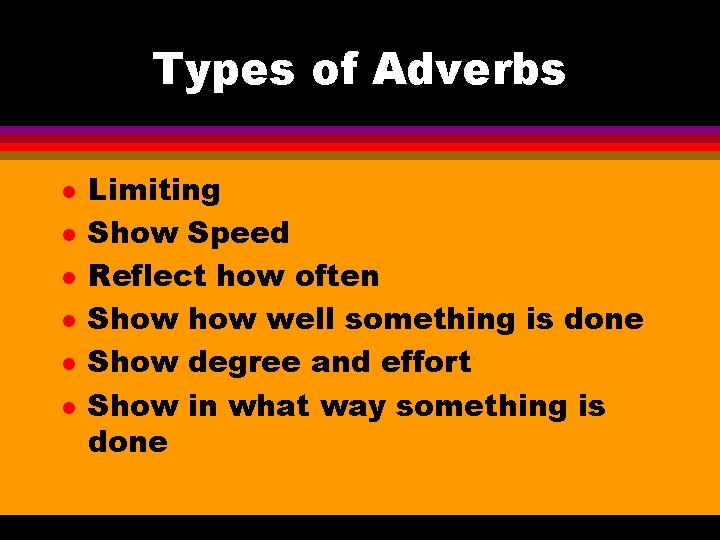 Types of Adverbs

- Limiting
- Show Speed
- Reflect how often
- Show how well something is done
- Show degree and effort
- Show in what way something is done